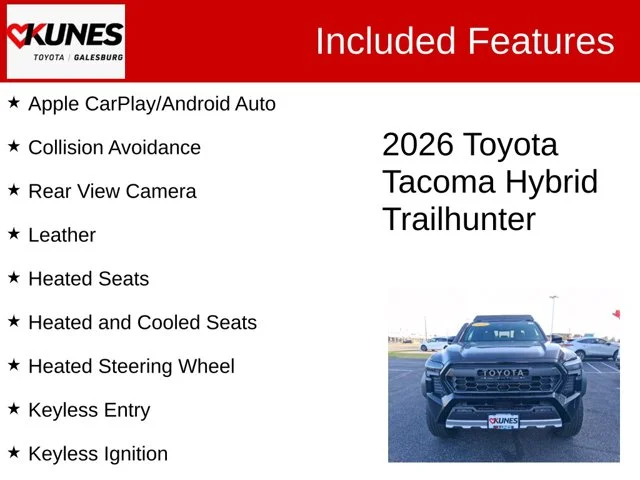 KUNES
TOYOTA | GALESBURG

Included Features

★ Apple CarPlay/Android Auto

★ Collision Avoidance

★ Rear View Camera

★ Leather

★ Heated Seats

★ Heated and Cooled Seats

★ Heated Steering Wheel

★ Keyless Entry

★ Keyless Ignition

2026 Toyota Tacoma Hybrid Trailhunter

TOYOTA

KUNES